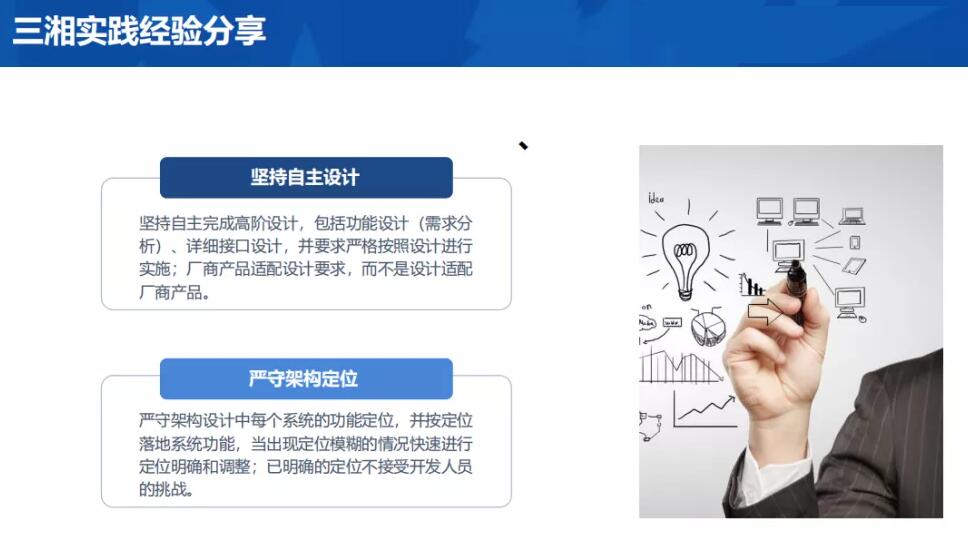 三湘实践经验分享

坚持自主设计

坚持自主完成高阶设计，包括功能设计（需求分析）、详细接口设计，并要求严格按照设计进行实施；厂商产品适配设计要求，而不是设计适配厂商产品。

严守架构定位

严守架构设计中每个系统的功能定位，并按定位落地系统功能，当出现定位模糊的情况快速进行定位明确和调整；已明确的定位不接受开发人员的挑战。

Idea